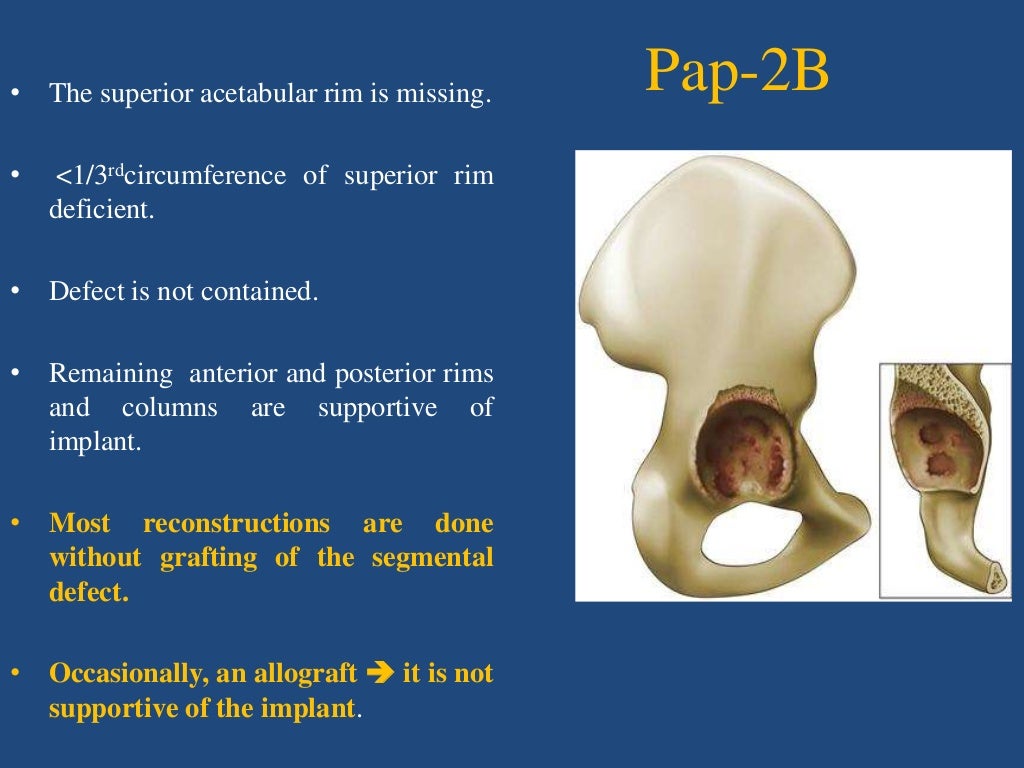 Pap-2B

• The superior acetabular rim is missing.

• <1/3$^{rd}$circumference of superior rim deficient.

• Defect is not contained.

• Remaining anterior and posterior rims and columns are supportive of implant.

• Most reconstructions are done without grafting of the segmental defect.

• Occasionally, an allograft ➔ it is not supportive of the implant.